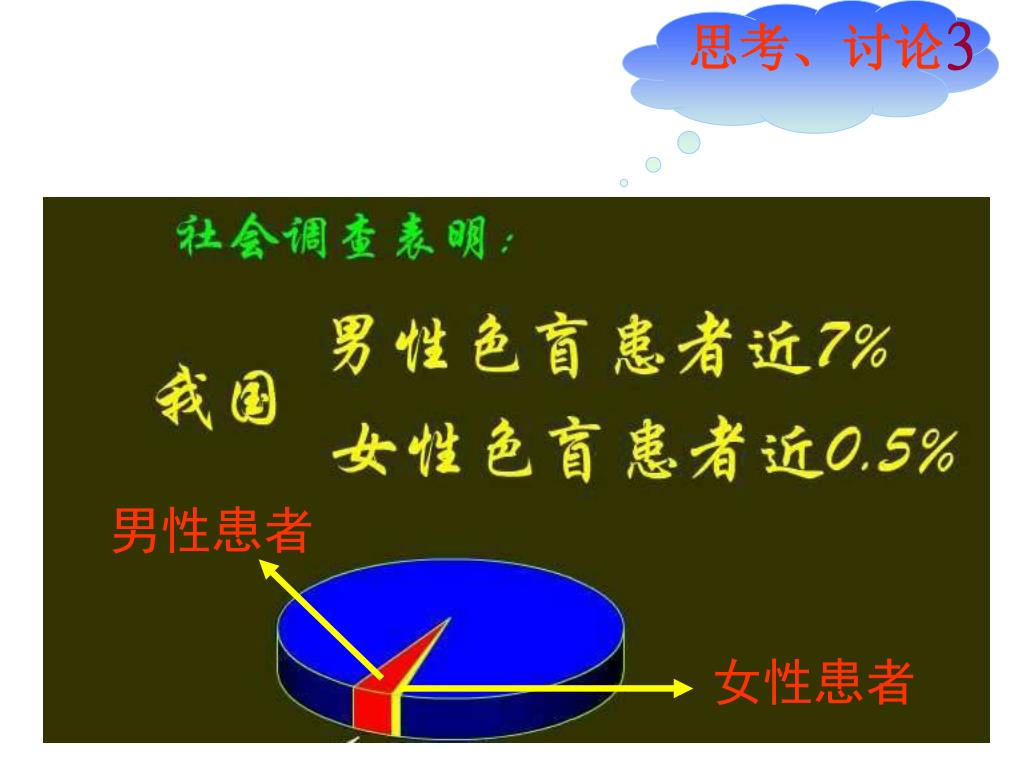 思考、讨论3

社会调查表明：

我国 男性色盲患者近7%
女性色盲患者近0.5%

男性患者

女性患者